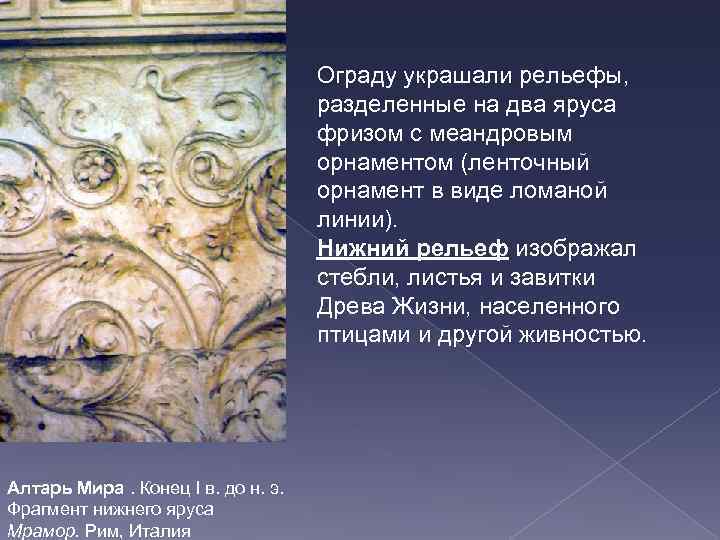 Ограду украшали рельефы, разделенные на два яруса фризом с меандровым орнаментом (ленточный орнамент в виде ломаной линии).
Нижний рельеф изображал стебли, листья и завитки Древа Жизни, населенного птицами и другой живностью.

Алтарь Мира . Конец I в. до н. э.
Фрагмент нижнего яруса
Мрамор. Рим, Италия